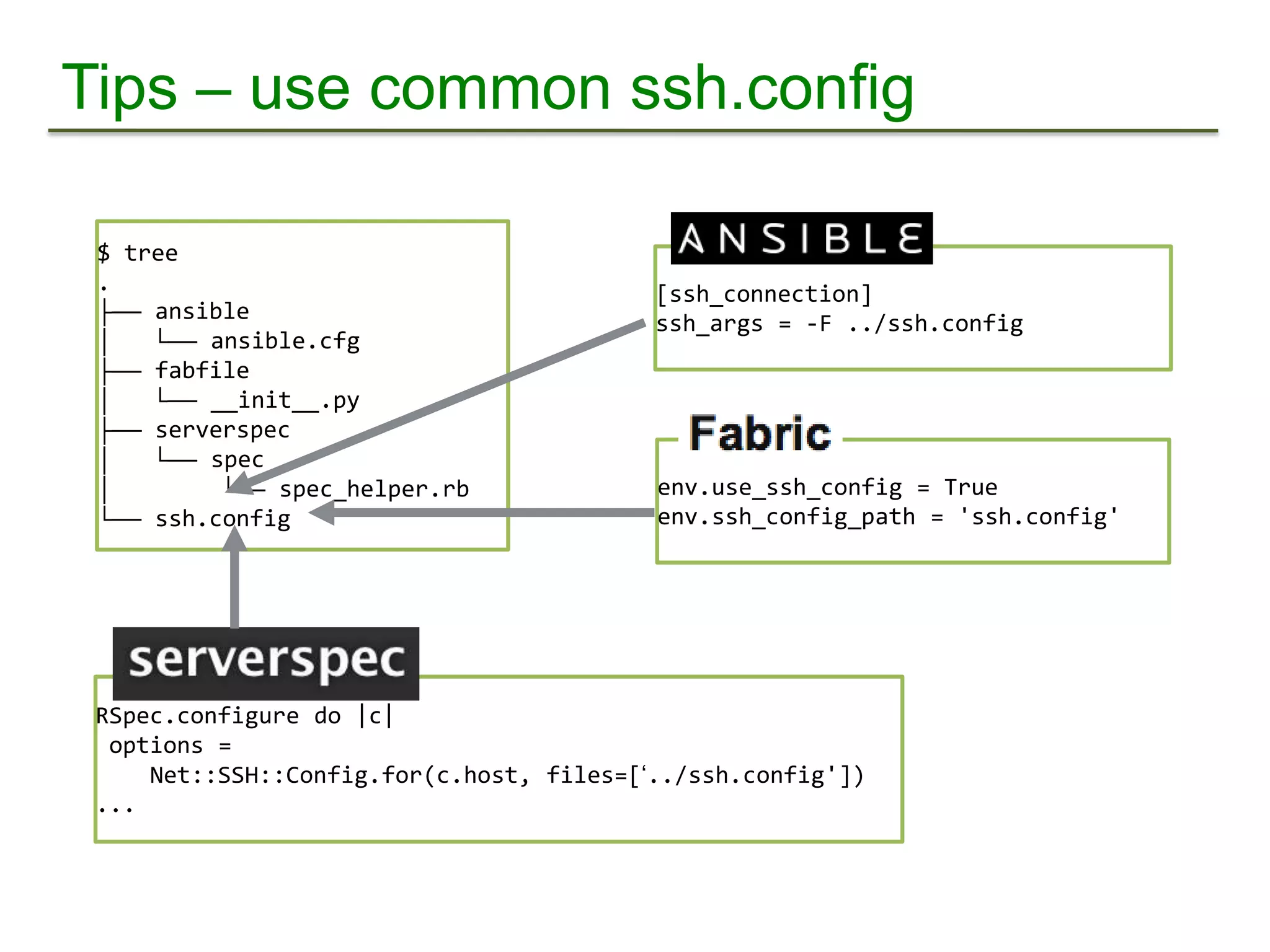 Tips – use common ssh.config

$ tree
.
├── ansible
│   └── ansible.cfg
├── fabfile
│   └── __init__.py
├── serverspec
│   └── spec
│       └── spec_helper.rb
└── ssh.config

ANSIBLE

[ssh_connection]
ssh_args = -F ../ssh.config

Fabric

env.use_ssh_config = True
env.ssh_config_path = 'ssh.config'

serverspec

RSpec.configure do |c|
 options =
   Net::SSH::Config.for(c.host, files=['../ssh.config'])
...